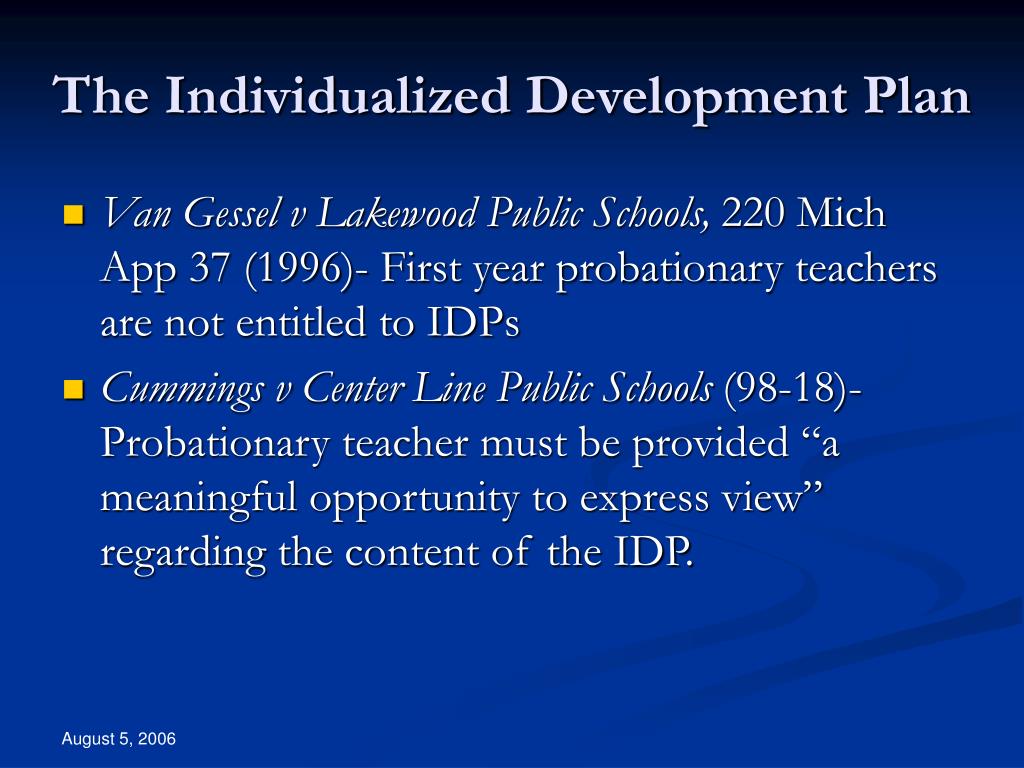 The Individualized Development Plan

Van Gessel v Lakewood Public Schools, 220 Mich App 37 (1996)- First year probationary teachers are not entitled to IDPs

Cummings v Center Line Public Schools (98-18)- Probationary teacher must be provided “a meaningful opportunity to express view” regarding the content of the IDP.

August 5, 2006